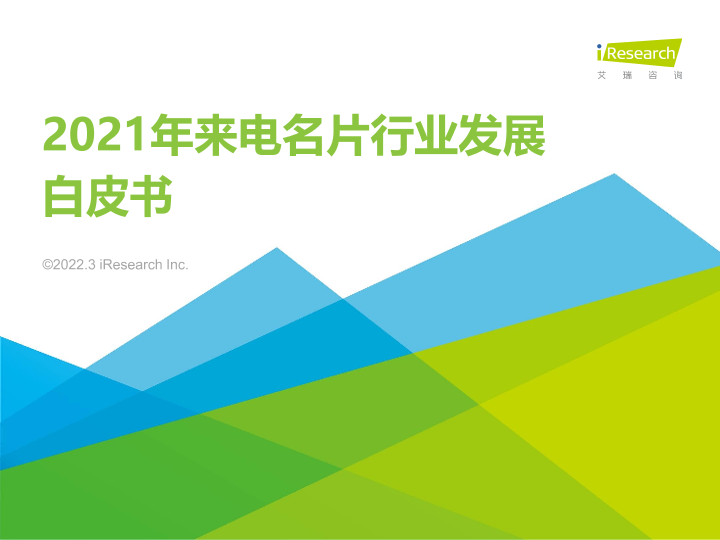 iResearch
艾 瑞 咨 询

2021年来电名片行业发展白皮书

©2022.3 iResearch Inc.